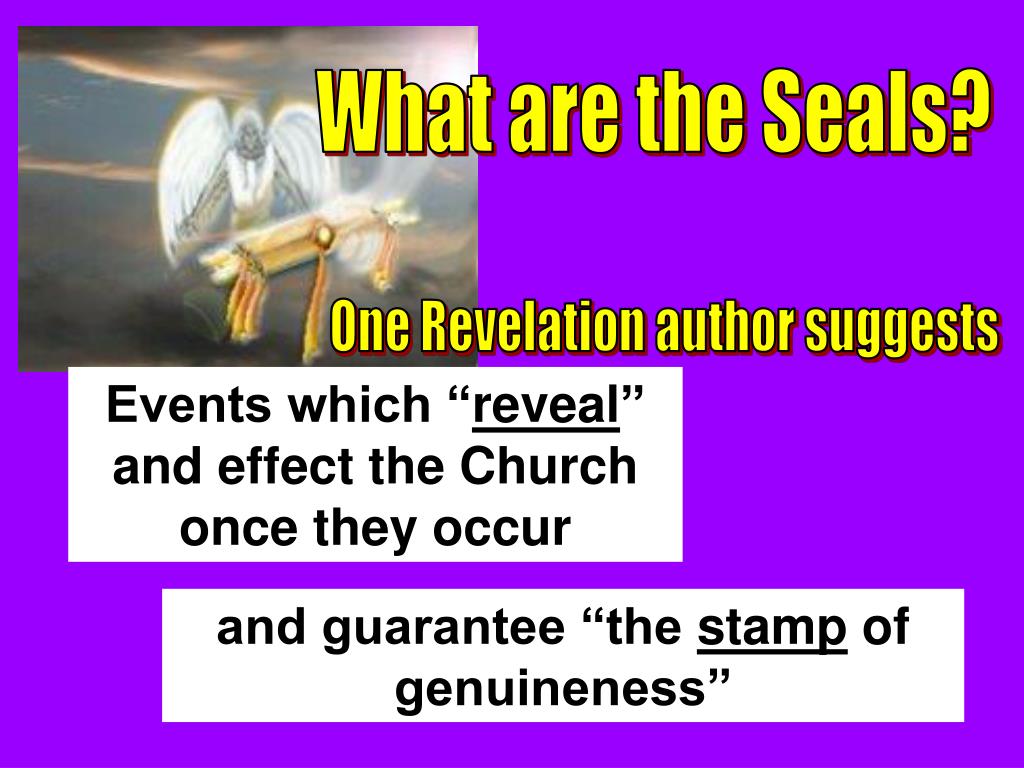 What are the Seals?

One Revelation author suggests

Events which “reveal” and effect the Church once they occur

and guarantee “the stamp of genuineness”